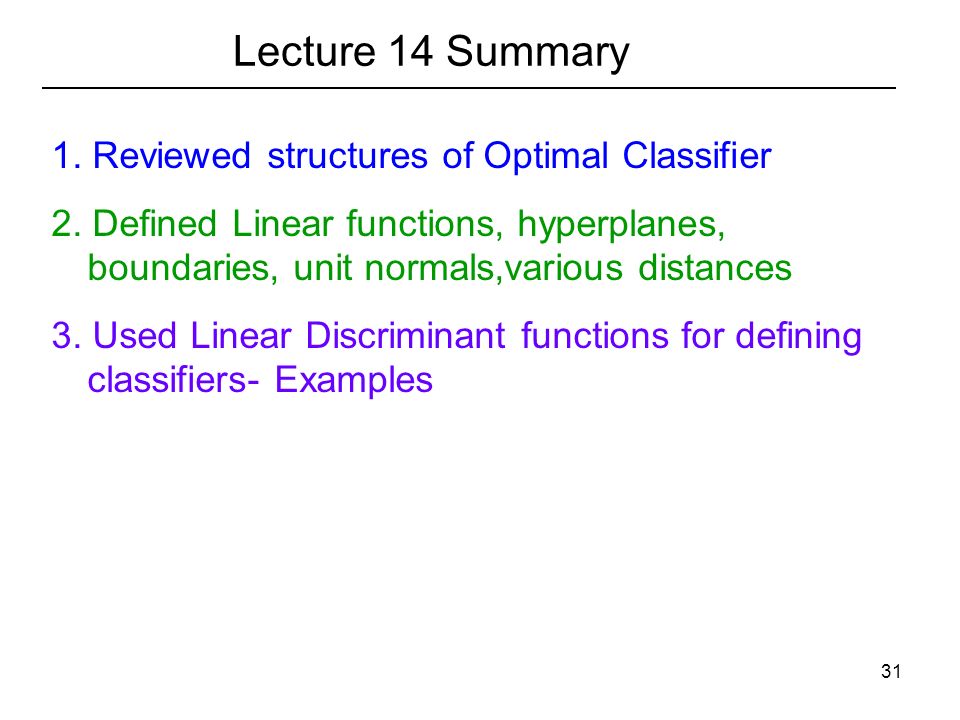 Lecture 14 Summary

1. Reviewed structures of Optimal Classifier

2. Defined Linear functions, hyperplanes, boundaries, unit normals,various distances

3. Used Linear Discriminant functions for defining classifiers- Examples

31